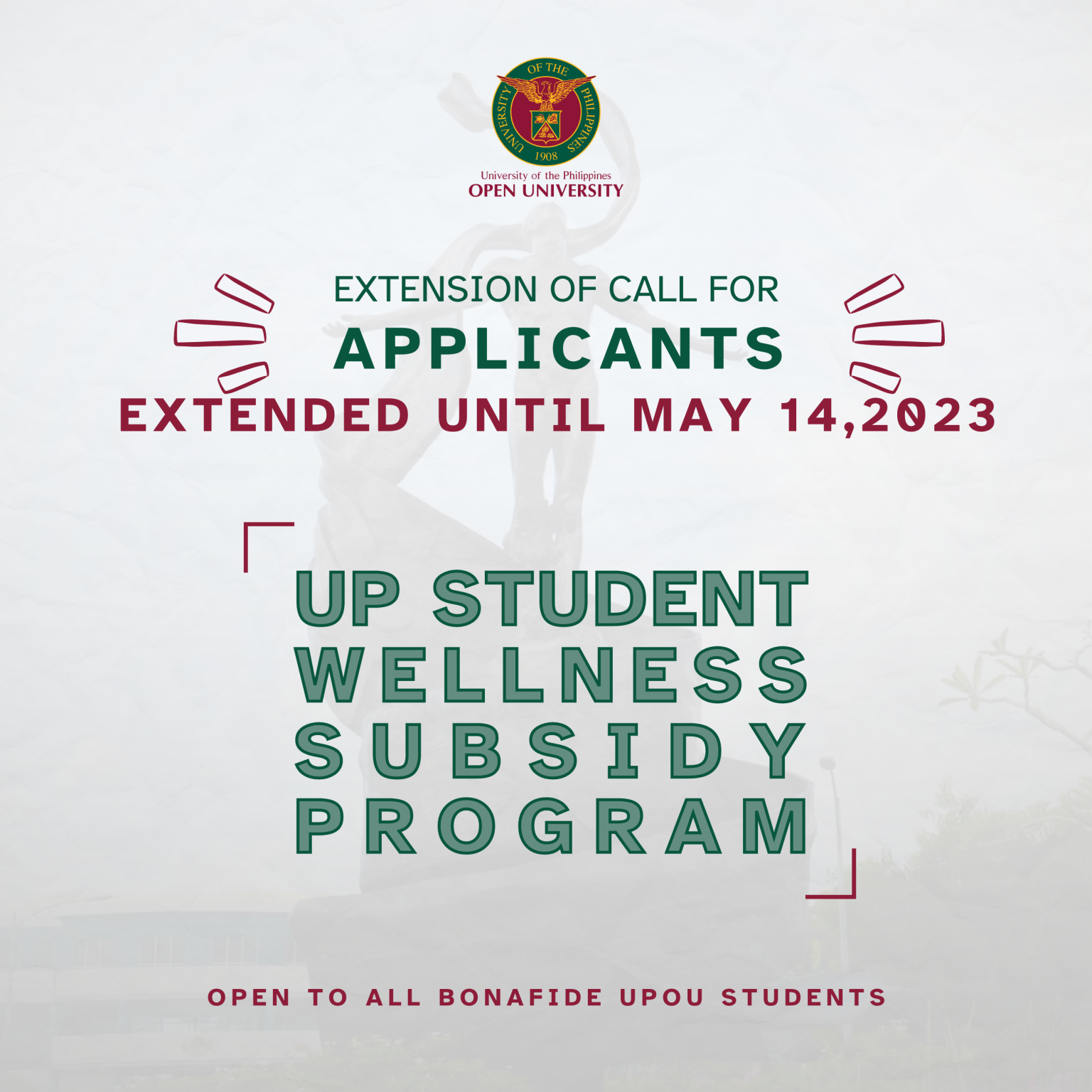 UNIVERSITY OF THE PHILIPPINES
1908

University of the Philippines
OPEN UNIVERSITY

EXTENSION OF CALL FOR
APPLICANTS
EXTENDED UNTIL MAY 14,2023

UP STUDENT WELLNESS SUBSIDY PROGRAM

OPEN TO ALL BONAFIDE UPOU STUDENTS